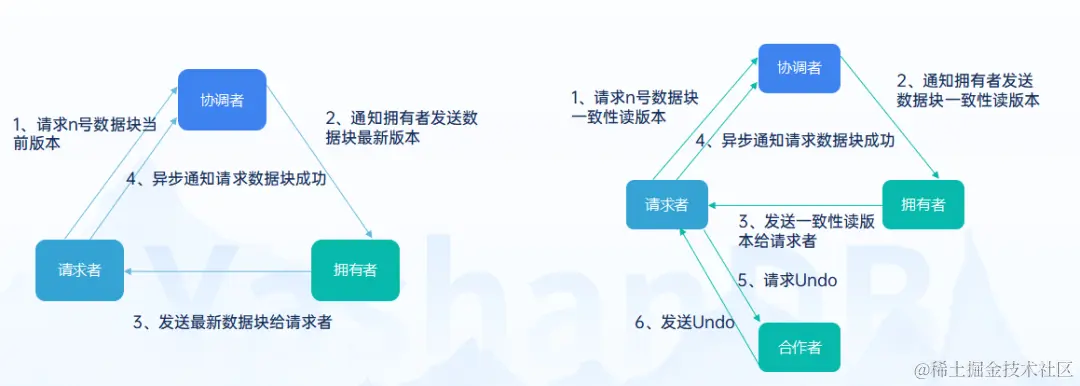 协调者

1、请求n号数据块当前版本

2、通知拥有者发送数据块最新版本

4、异步通知请求数据块成功

请求者

拥有者

3、发送最新数据块给请求者

协调者

1、请求n号数据块一致性读版本

2、通知拥有者发送数据块一致性读版本

4、异步通知请求数据块成功

请求者

拥有者

3、发送一致性读版本给请求者

5、请求Undo

6、发送Undo

合作者

@稀土掘金技术社区